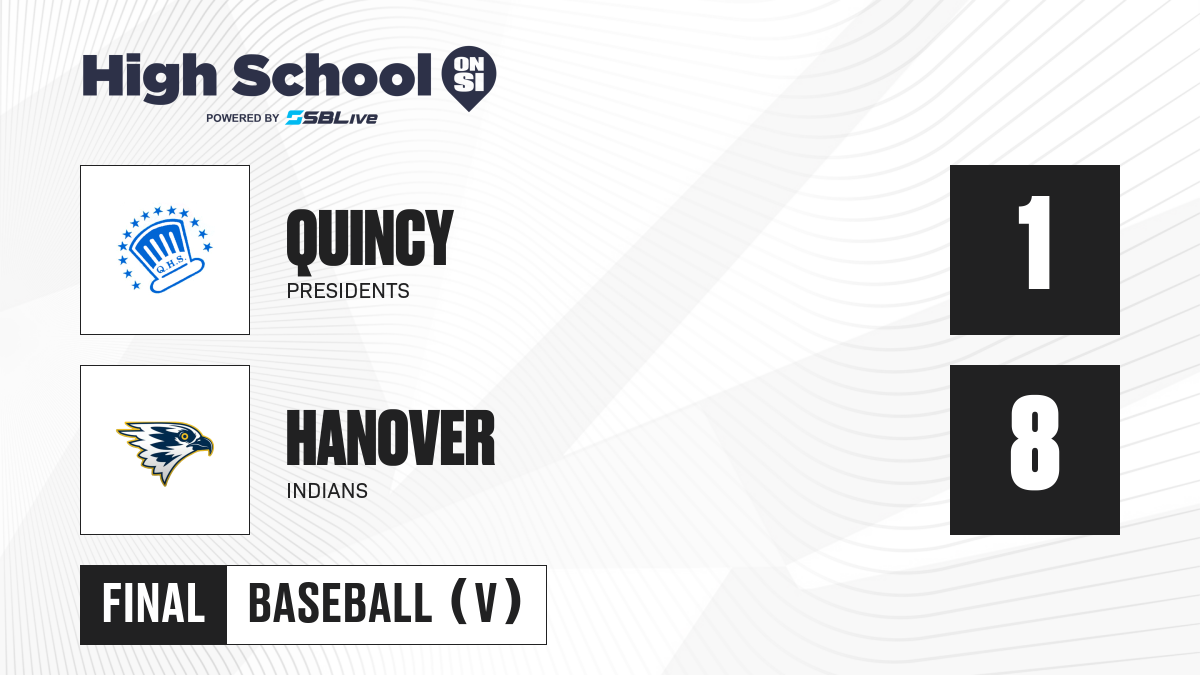 High School ON SI
POWERED BY SBLive

Q.H.S.

QUINCY
PRESIDENTS

1

HANOVER
INDIANS

8

FINAL BASEBALL (V)